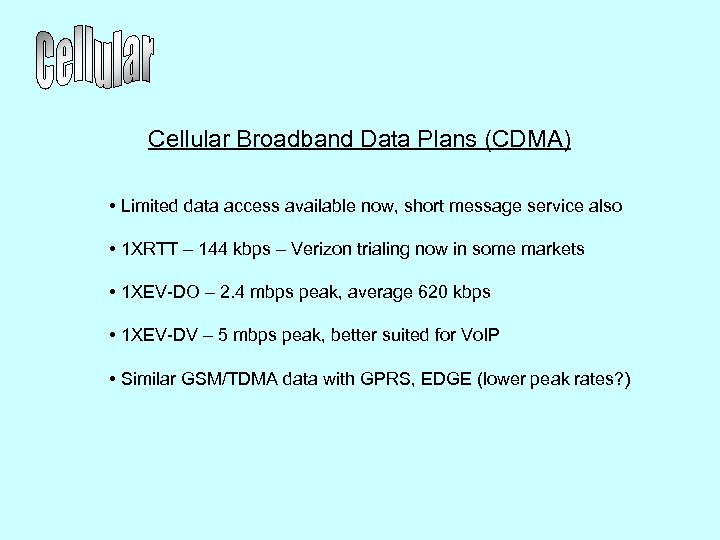 Cellular

Cellular Broadband Data Plans (CDMA)

• Limited data access available now, short message service also

• 1XRTT – 144 kbps – Verizon trialing now in some markets

• 1XEV-DO – 2.4 mbps peak, average 620 kbps

• 1XEV-DV – 5 mbps peak, better suited for VoIP

• Similar GSM/TDMA data with GPRS, EDGE (lower peak rates?)